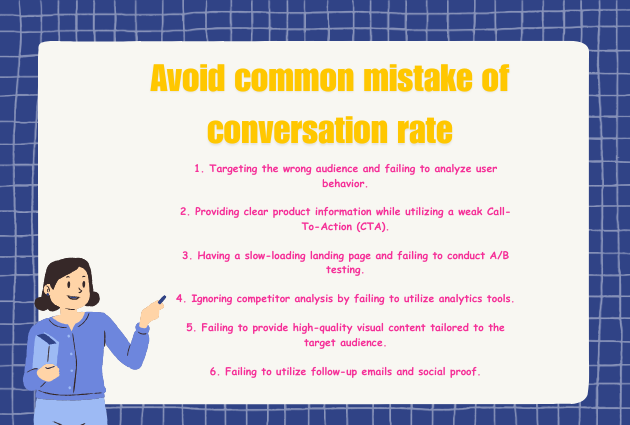 Avoid common mistake of conversation rate

1. Targeting the wrong audience and failing to analyze user behavior.

2. Providing clear product information while utilizing a weak Call-To-Action (CTA).

3. Having a slow-loading landing page and failing to conduct A/B testing.

4. Ignoring competitor analysis by failing to utilize analytics tools.

5. Failing to provide high-quality visual content tailored to the target audience.

6. Failing to utilize follow-up emails and social proof.